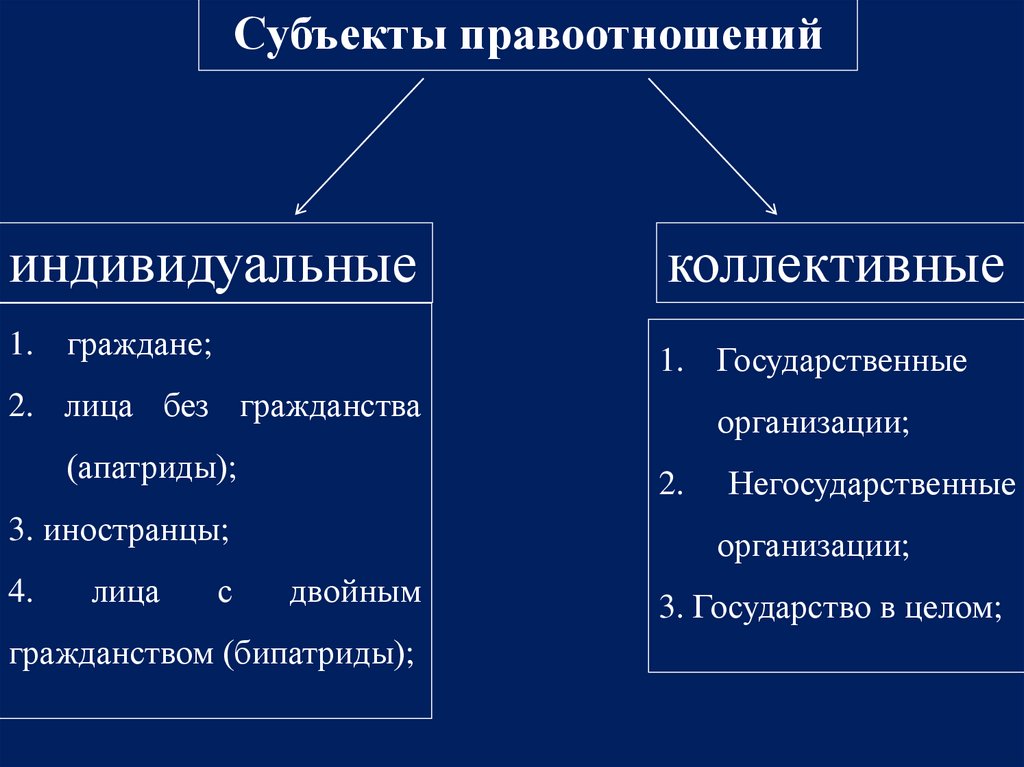 Субъекты правоотношений

индивидуальные

1. граждане;
2. лица без гражданства (апатриды);
3. иностранцы;
4. лица с двойным гражданством (бипатриды);

коллективные

1. Государственные организации;
2. Негосударственные организации;
3. Государство в целом;